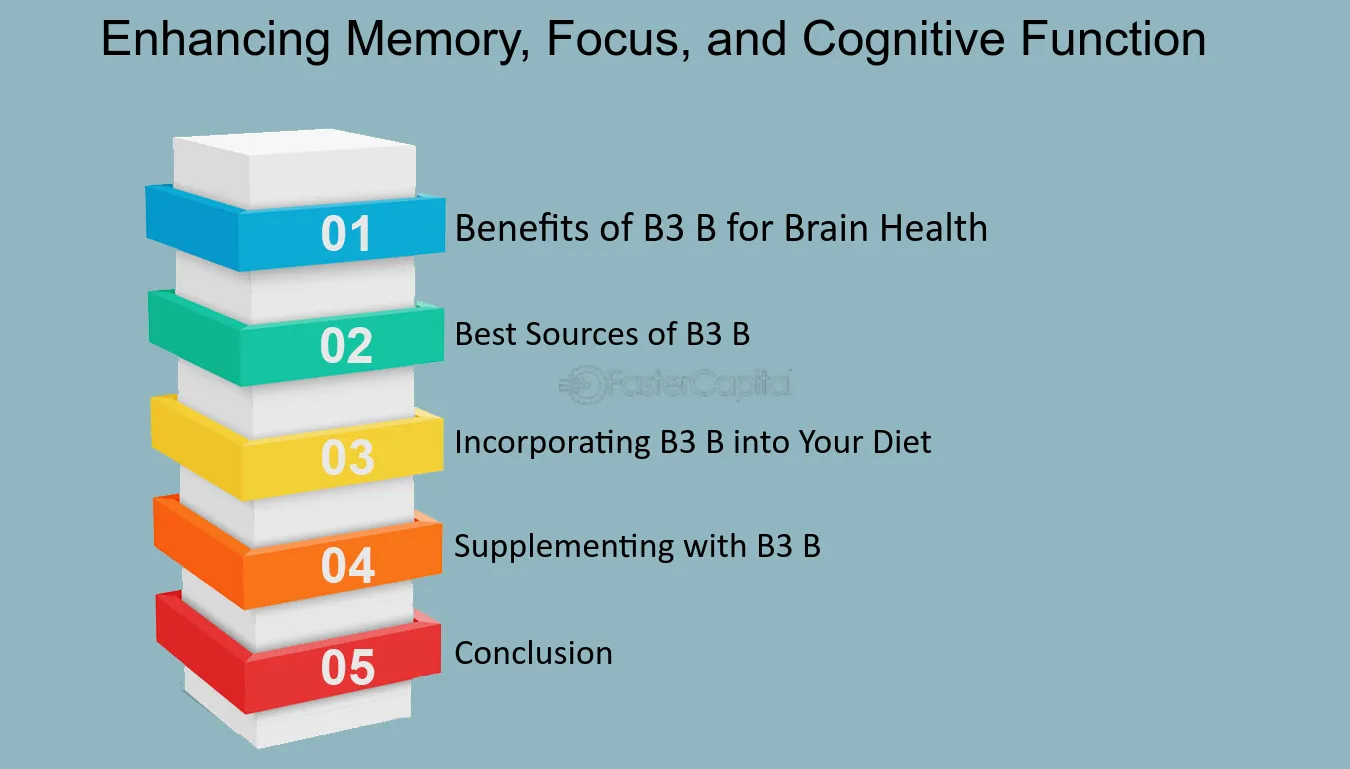 Enhancing Memory, Focus, and Cognitive Function

01 Benefits of B3 B for Brain Health

02 Best Sources of B3 B

FasterCapital

03 Incorporating B3 B into Your Diet

04 Supplementing with B3 B

05 Conclusion